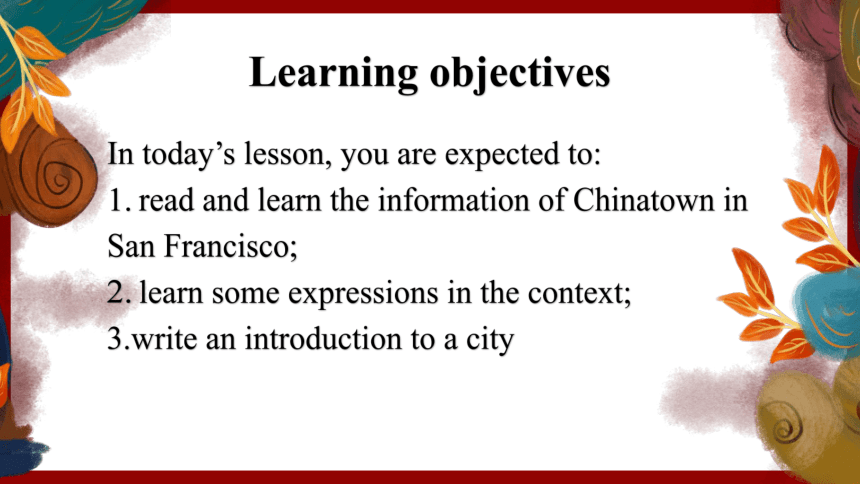 Learning objectives

In today’s lesson, you are expected to:
1. read and learn the information of Chinatown in San Francisco;
2. learn some expressions in the context;
3.write an introduction to a city